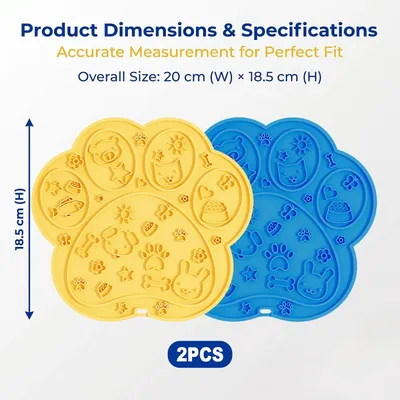 Product Dimensions & Specifications
Accurate Measurement for Perfect Fit
Overall Size: 20 cm (W) × 18.5 cm (H)

18.5 cm (H)

2PCS